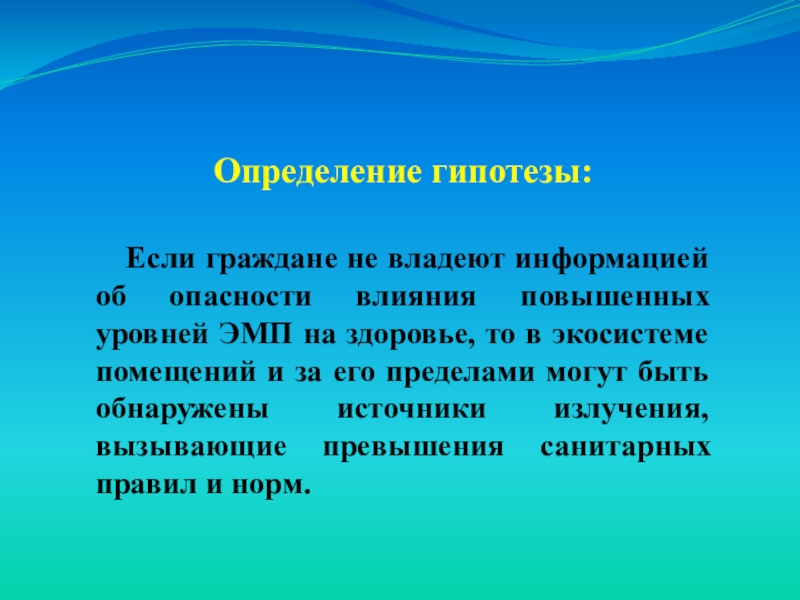 Определение гипотезы:

Если граждане не владеют информацией об опасности влияния повышенных уровней ЭМП на здоровье, то в экосистеме помещений и за его пределами могут быть обнаружены источники излучения, вызывающие превышения санитарных правил и норм.